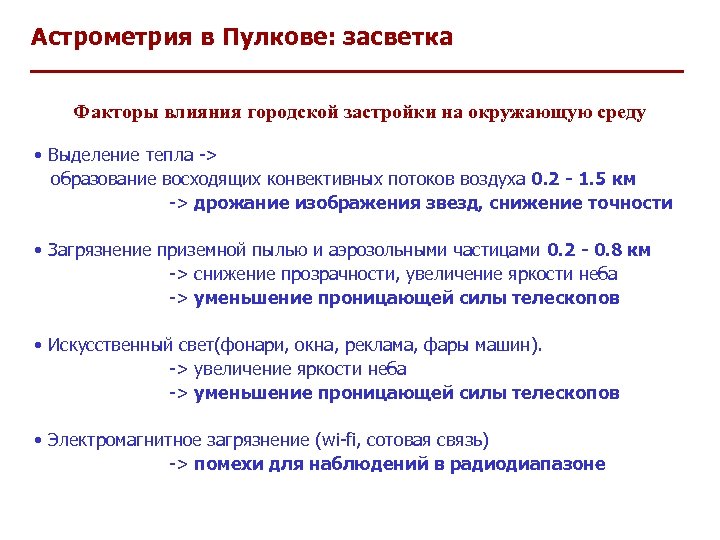 Астрометрия в Пулкове: засветка

Факторы влияния городской застройки на окружающую среду

• Выделение тепла ->
образование восходящих конвективных потоков воздуха 0.2 - 1.5 км
-> дрожание изображения звезд, снижение точности

• Загрязнение приземной пылью и аэрозольными частицами 0.2 - 0.8 км
-> снижение прозрачности, увеличение яркости неба
-> уменьшение проницающей силы телескопов

• Искусственный свет(фонари, окна, реклама, фары машин).
-> увеличение яркости неба
-> уменьшение проницающей силы телескопов

• Электромагнитное загрязнение (wi-fi, сотовая связь)
-> помехи для наблюдений в радиодиапазоне